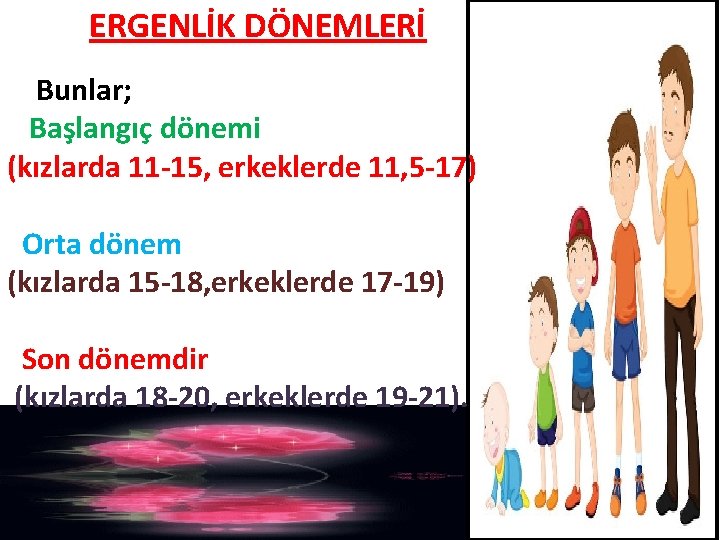 ERGENLİK DÖNEMLERİ

Bunlar;

Başlangıç dönemi

(kızlarda 11-15, erkeklerde 11,5-17)

Orta dönem

(kızlarda 15-18,erkeklerde 17-19)

Son dönemdir

(kızlarda 18-20, erkeklerde 19-21).